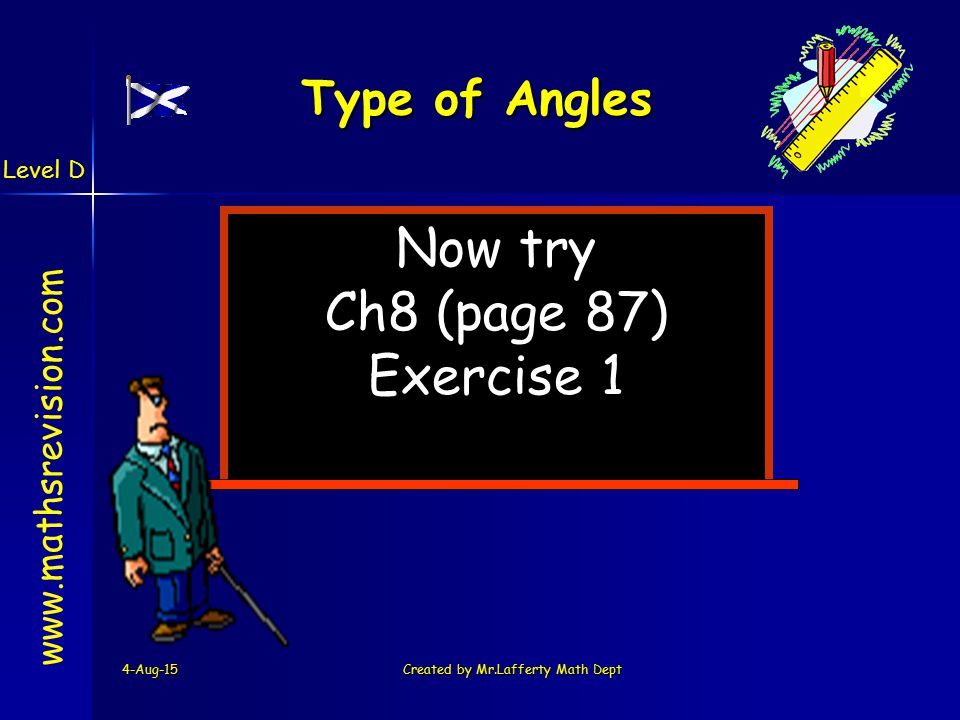 Type of Angles

Level D

www.mathsrevision.com

Now try
Ch8 (page 87)
Exercise 1

4-Aug-15

Created by Mr.Lafferty Math Dept